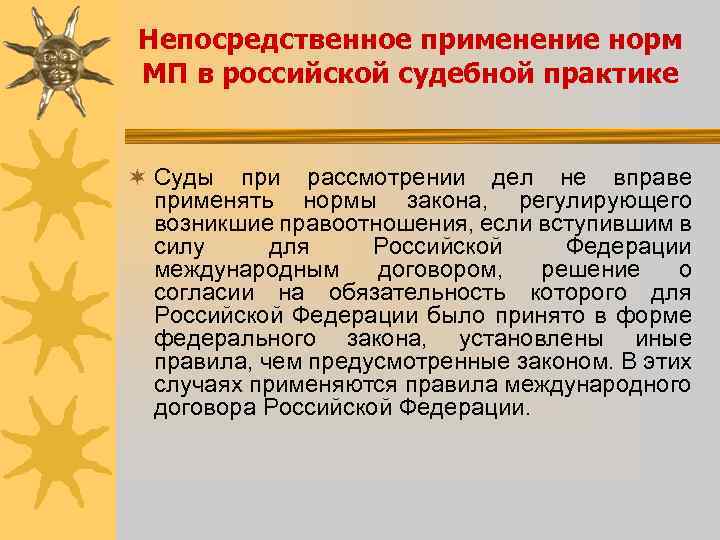 Непосредственное применение норм МП в российской судебной практике

Суды при рассмотрении дел не вправе применять нормы закона, регулирующего возникшие правоотношения, если вступившим в силу для Российской Федерации международным договором, решение о согласии на обязательность которого для Российской Федерации было принято в форме федерального закона, установлены иные правила, чем предусмотренные законом. В этих случаях применяются правила международного договора Российской Федерации.